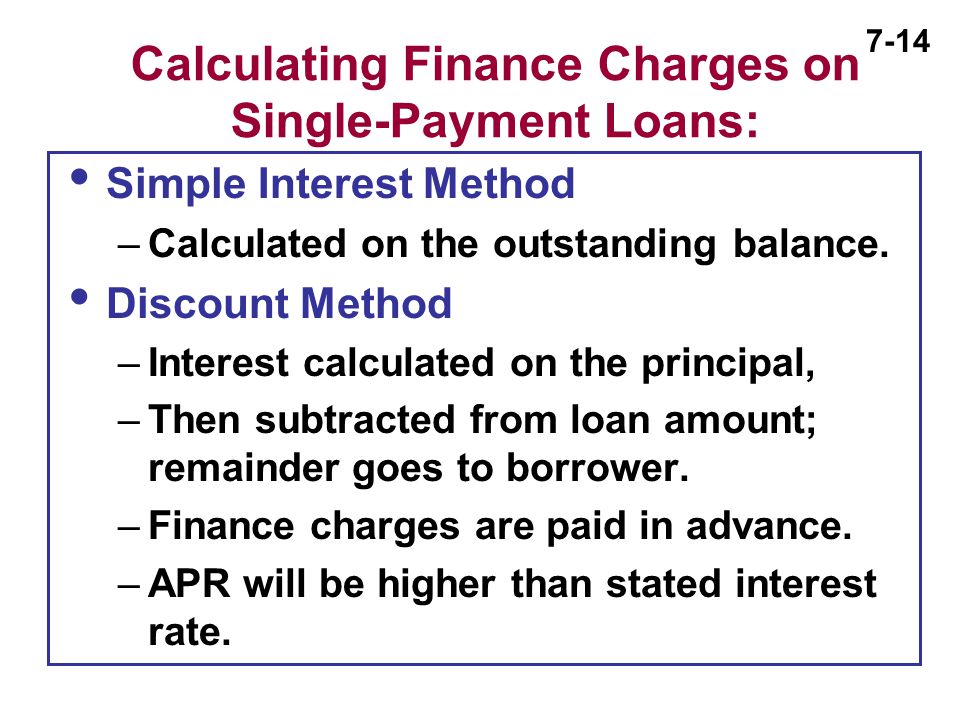 7-14

Calculating Finance Charges on Single-Payment Loans:

• Simple Interest Method
– Calculated on the outstanding balance.

• Discount Method
– Interest calculated on the principal,
– Then subtracted from loan amount; remainder goes to borrower.
– Finance charges are paid in advance.
– APR will be higher than stated interest rate.